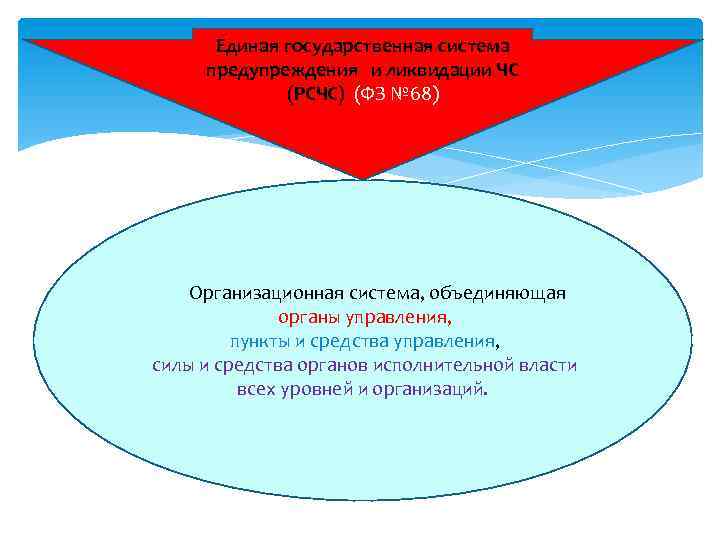 Единая государственная система предупреждения и ликвидации ЧС (РСЧС) (ФЗ №68)

Организационная система, объединяющая органы управления, пункты и средства управления, силы и средства органов исполнительной власти всех уровней и организаций.